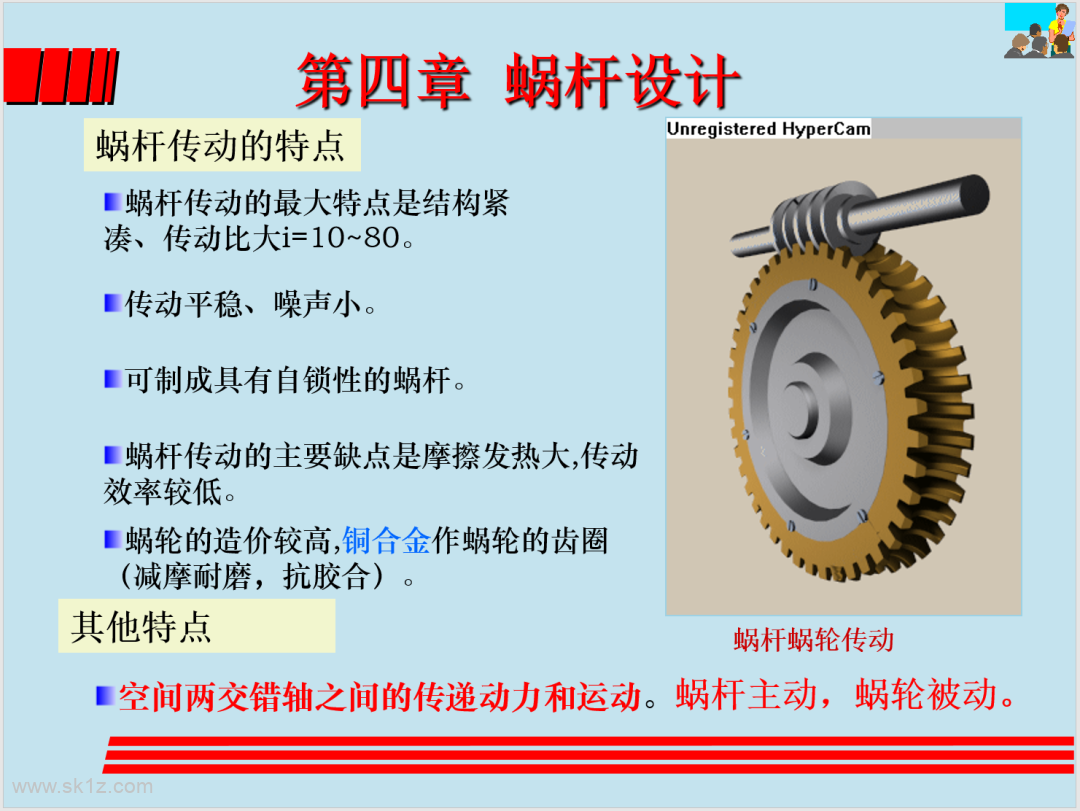 第四章 蜗杆设计

蜗杆传动的特点

蜗杆传动的最大特点是结构紧凑、传动比大i=10~80。

传动平稳、噪声小。

可制成具有自锁性的蜗杆。

蜗杆传动的主要缺点是摩擦发热大,传动效率较低。

蜗轮的造价较高,铜合金作蜗轮的齿圈（减摩耐磨，抗胶合）。

Unregistered HyperCam

蜗杆蜗轮传动

其他特点

空间两交错轴之间的传递动力和运动。蜗杆主动，蜗轮被动。

www.sk1z.com